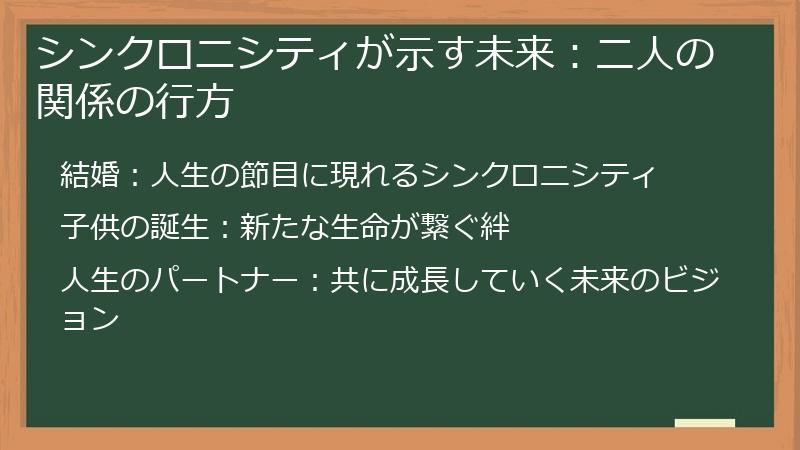 シンクロニシティが示す未来：二人の関係の行方

結婚：人生の節目に現れるシンクロニシティ

子供の誕生：新たな生命が繋ぐ絆

人生のパートナー：共に成長していく未来のビジョン